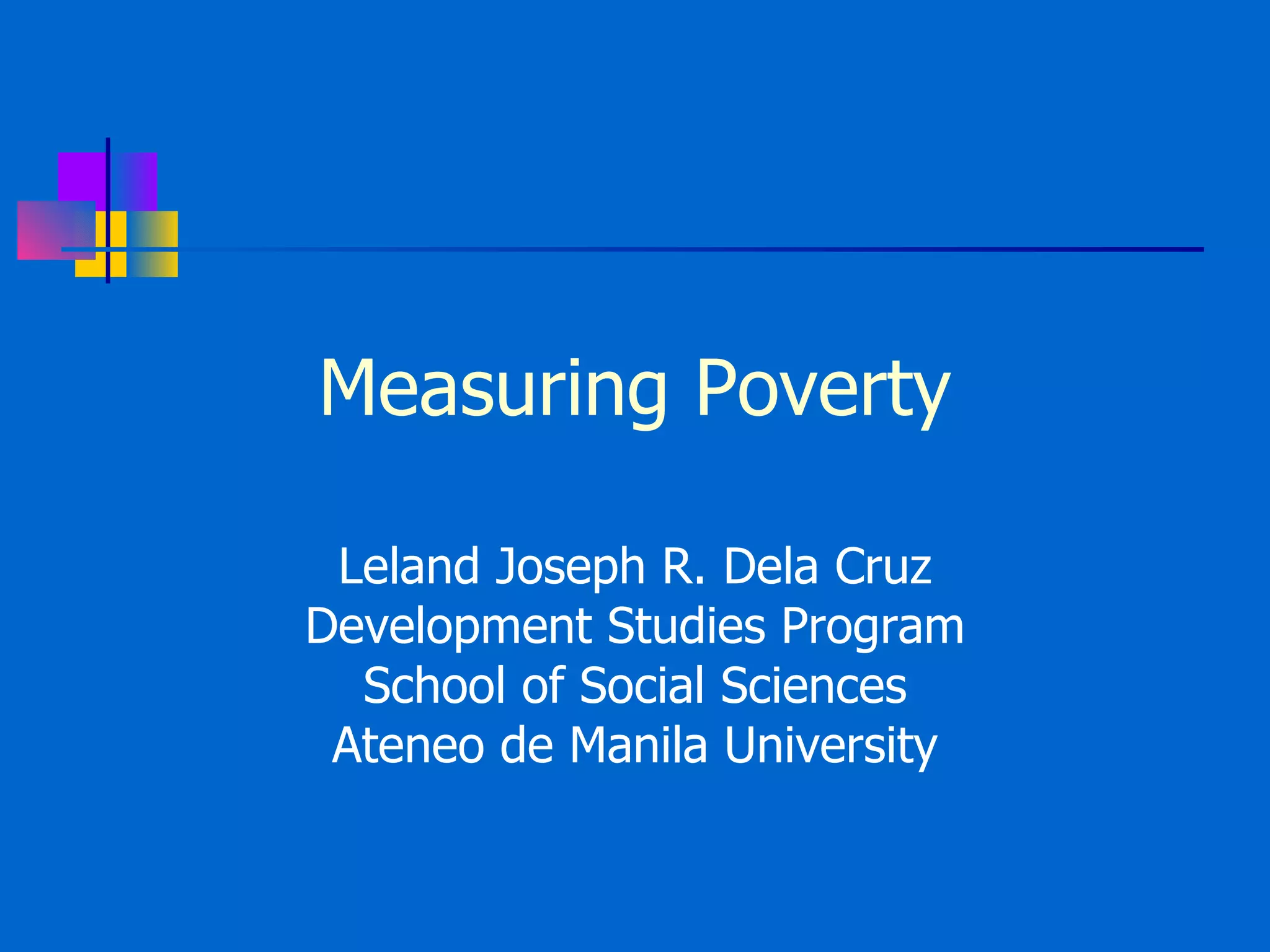 Measuring Poverty

Leland Joseph R. Dela Cruz
Development Studies Program
School of Social Sciences
Ateneo de Manila University